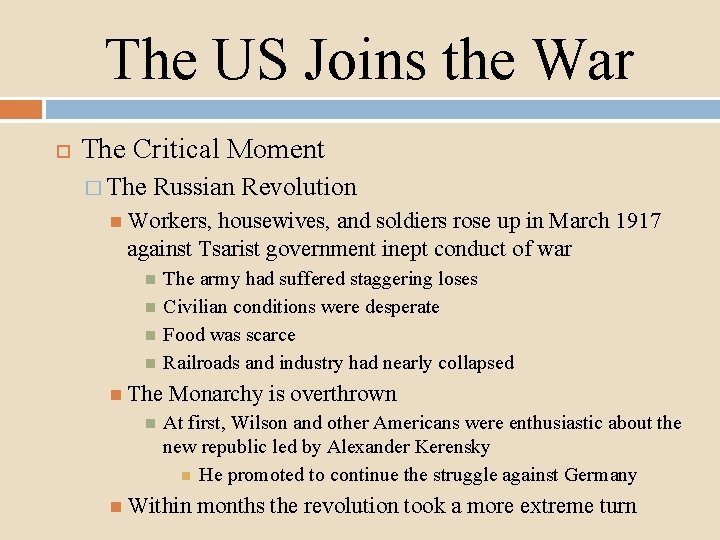 The US Joins the War

The Critical Moment

The Russian Revolution

Workers, housewives, and soldiers rose up in March 1917 against Tsarist government inept conduct of war

The army had suffered staggering loses

Civilian conditions were desperate

Food was scarce

Railroads and industry had nearly collapsed

The Monarchy is overthrown

At first, Wilson and other Americans were enthusiastic about the new republic led by Alexander Kerensky

He promoted to continue the struggle against Germany

Within months the revolution took a more extreme turn